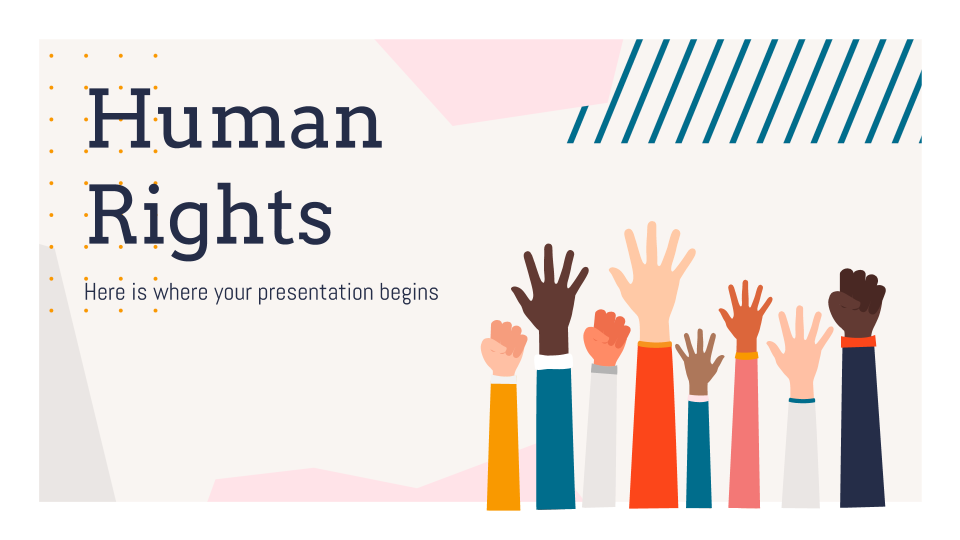 Human Rights

Here is where your presentation begins